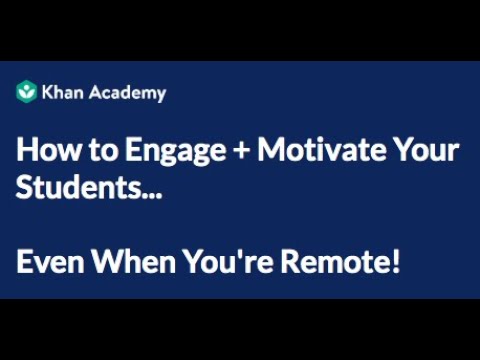 Khan Academy

How to Engage + Motivate Your Students...

Even When You're Remote!